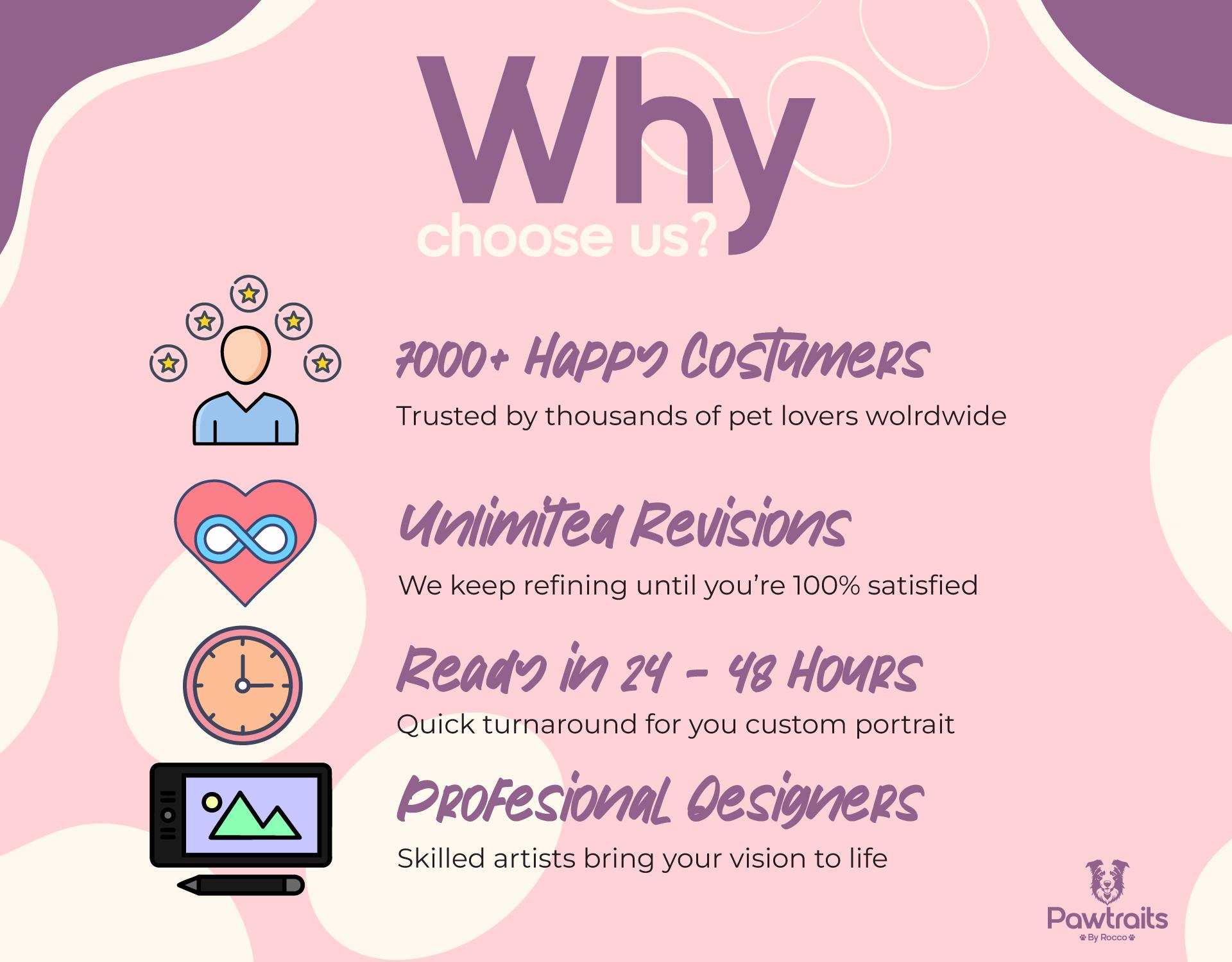 Why
choose us?

7000+ Happy Costumers
Trusted by thousands of pet lovers wolrdwide

Unlimited Revisions
We keep refining until you're 100% satisfied

Ready in 24 - 48 Hours
Quick turnaround for you custom portrait

Profesional Designers
Skilled artists bring your vision to life

Pawtraits
By Rocco